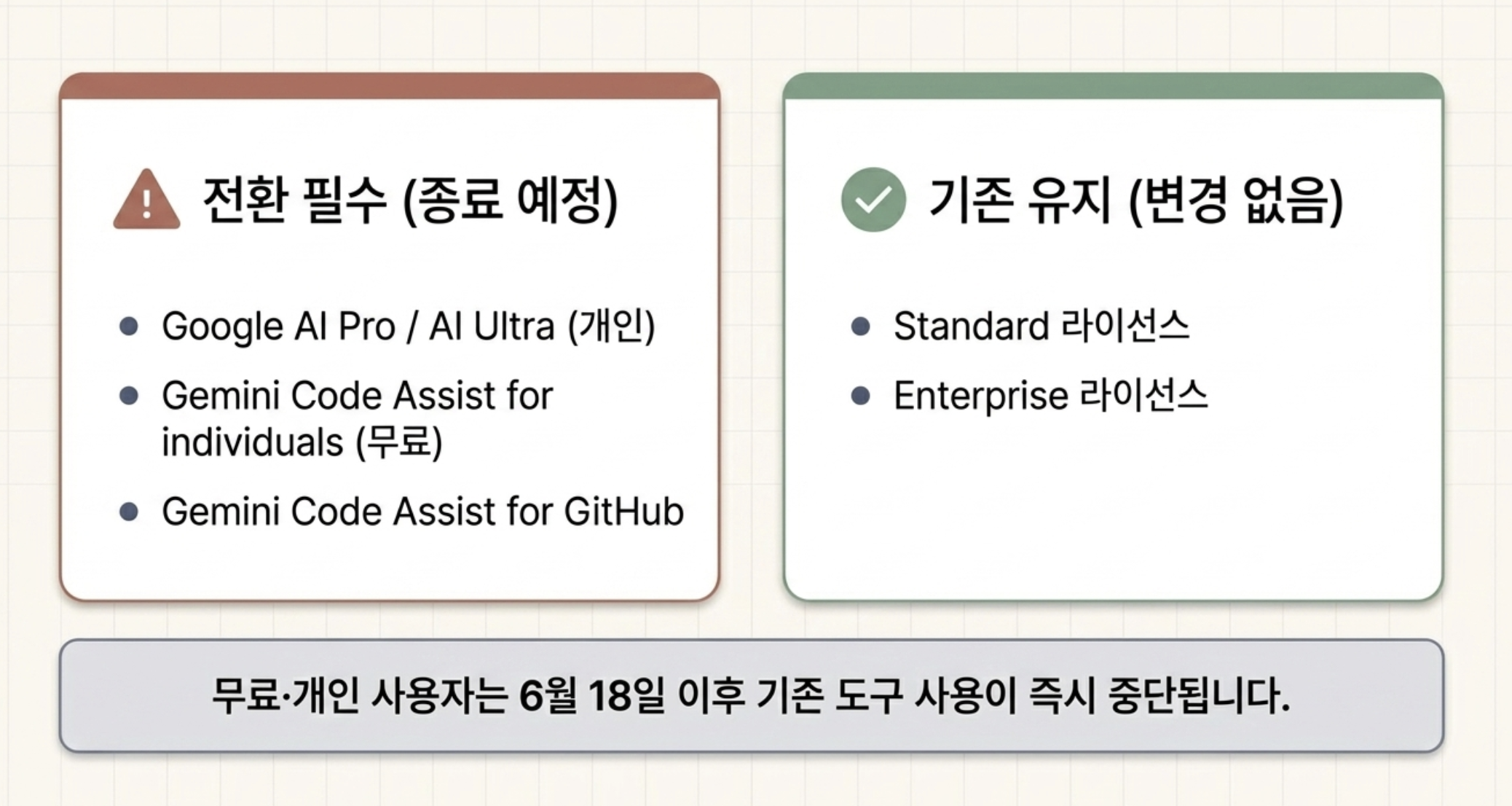 전환 필수 (종료 예정)

- Google AI Pro / AI Ultra (개인)
- Gemini Code Assist for individuals (무료)
- Gemini Code Assist for GitHub

기존 유지 (변경 없음)

- Standard 라이선스
- Enterprise 라이선스

무료·개인 사용자는 6월 18일 이후 기존 도구 사용이 즉시 중단됩니다.